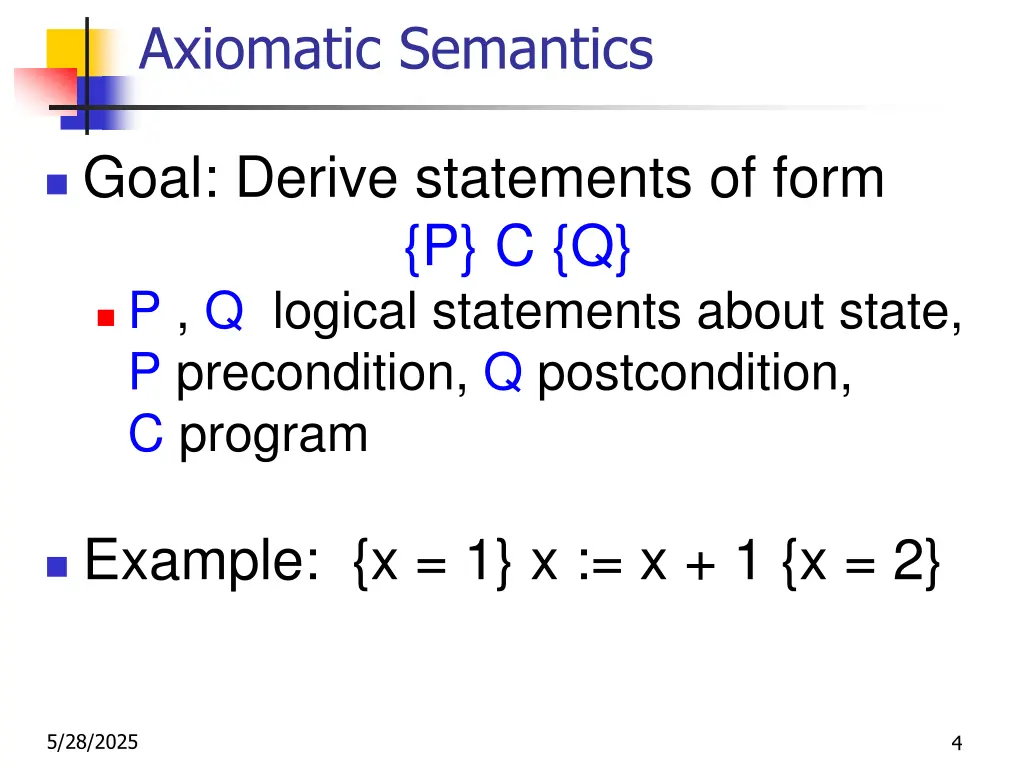 Axiomatic Semantics

Goal: Derive statements of form
{P} C {Q}

P , Q logical statements about state, P precondition, Q postcondition, C program

Example: {x = 1} x := x + 1 {x = 2}

5/28/2025

4